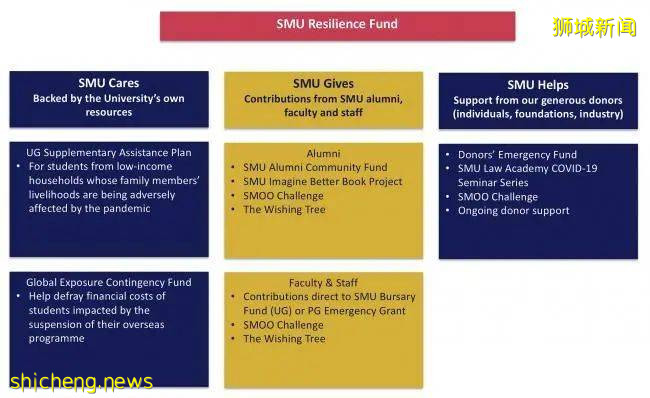 SMU Resilience Fund

狮城新闻

SMU Cares
Backed by the University's own resources

UG Supplementary Assistance Plan
• For students from low-income households whose family members' livelihoods are being adversely affected by the pandemic

Global Exposure Contingency Fund
• Help defray financial costs of students impacted by the suspension of their overseas programme

SMU Gives
Contributions from SMU alumni, faculty and staff

Alumni
• SMU Alumni Community Fund
• SMU Imagine Better Book Project
• SMOO Challenge
• The Wishing Tree

Faculty & Staff
• Contributions direct to SMU Bursary Fund (UG) or PG Emergency Grant
• SMOO Challenge
• The Wishing Tree

SMU Helps
Support from our generous donors (individuals, foundations, industry)

• Donors' Emergency Fund
• SMU Law Academy COVID-19 Seminar Series
• SMOO Challenge
• Ongoing donor support

shicheng.news